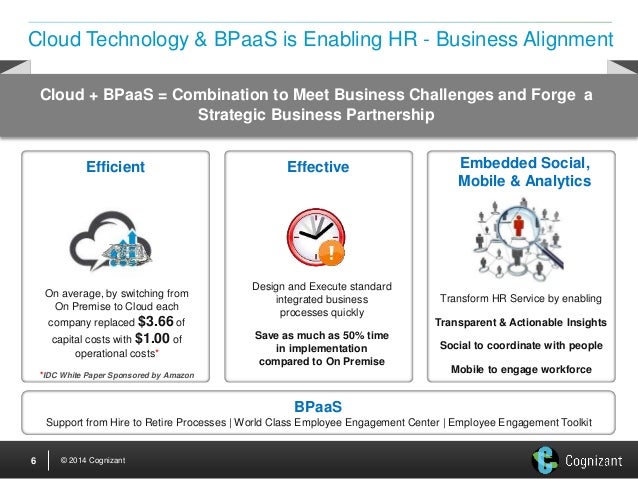 Cloud Technology & BPaaS is Enabling HR - Business Alignment

Cloud + BPaaS = Combination to Meet Business Challenges and Forge a Strategic Business Partnership

Efficient

On average, by switching from On Premise to Cloud each company replaced $3.66 of capital costs with $1.00 of operational costs*

*IDC White Paper Sponsored by Amazon

Effective

Design and Execute standard integrated business processes quickly

Save as much as 50% time in implementation compared to On Premise

Embedded Social, Mobile & Analytics

Transform HR Service by enabling

Transparent & Actionable Insights

Social to coordinate with people

Mobile to engage workforce

BPaaS

Support from Hire to Retire Processes | World Class Employee Engagement Center | Employee Engagement Toolkit

6

© 2014 Cognizant

Cognizant